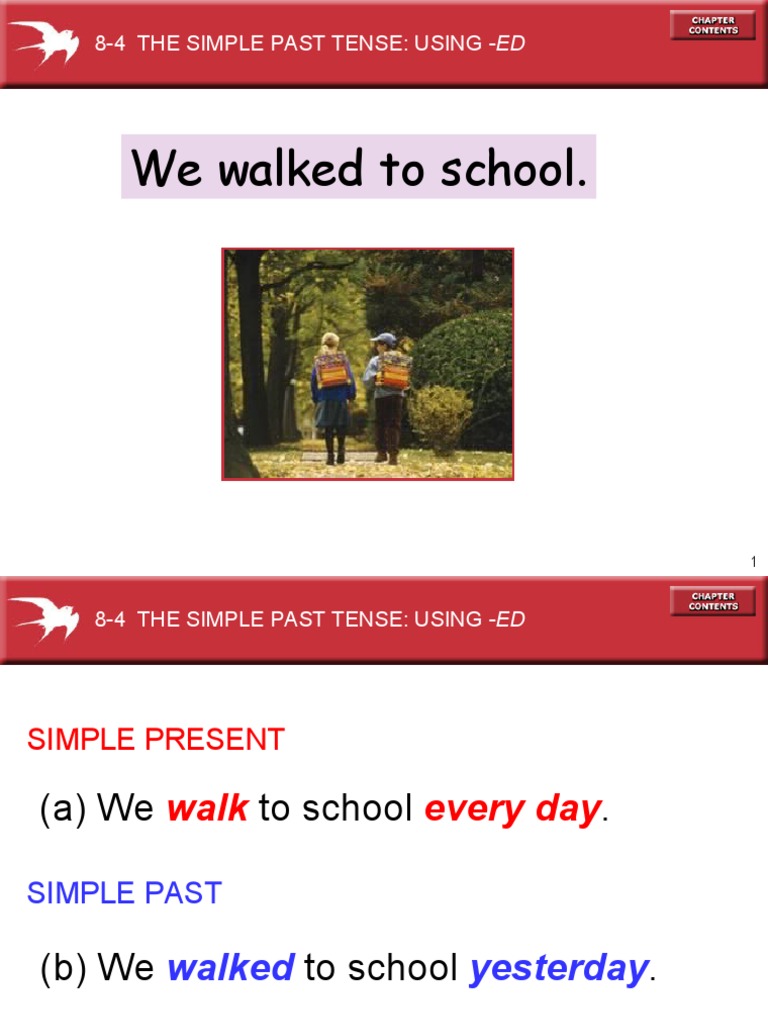 8-4 THE SIMPLE PAST TENSE: USING -ED

CHAPTER CONTENTS

We walked to school.

1

8-4 THE SIMPLE PAST TENSE: USING -ED

CHAPTER CONTENTS

SIMPLE PRESENT

(a) We walk to school every day.

SIMPLE PAST

(b) We walked to school yesterday.